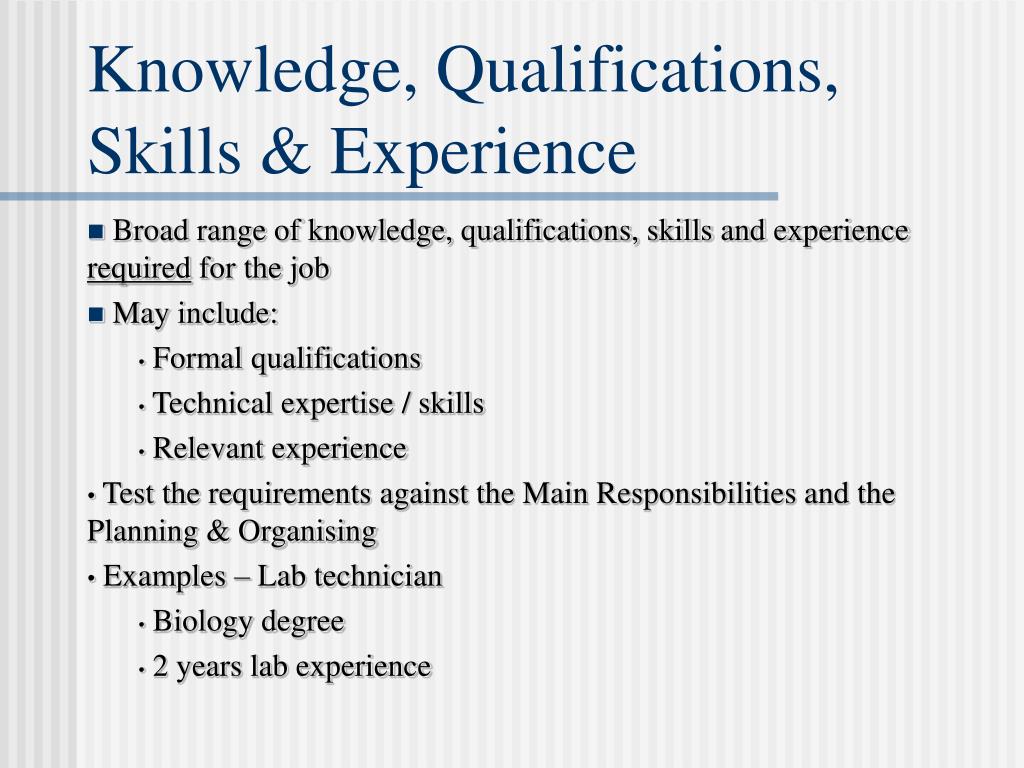 Knowledge, Qualifications, Skills & Experience

■ Broad range of knowledge, qualifications, skills and experience required for the job

■ May include:

• Formal qualifications

• Technical expertise / skills

• Relevant experience

• Test the requirements against the Main Responsibilities and the Planning & Organising

• Examples – Lab technician

• Biology degree

• 2 years lab experience